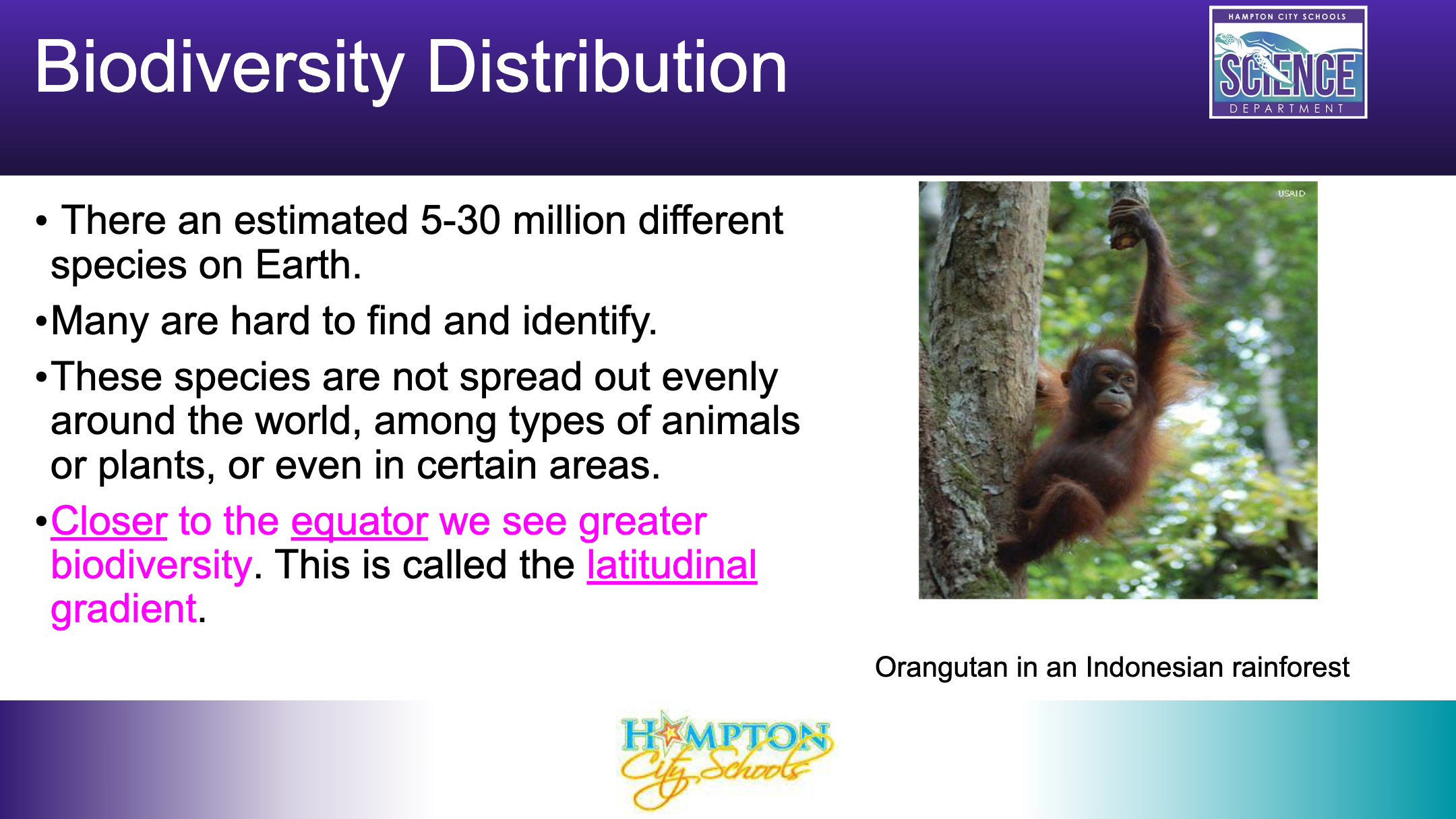 Biodiversity Distribution

HAMPTON CITY SCHOOLS
SCIENCE
DEPARTMENT

• There an estimated 5-30 million different species on Earth.

•Many are hard to find and identify.

•These species are not spread out evenly around the world, among types of animals or plants, or even in certain areas.

•Closer to the equator we see greater biodiversity. This is called the latitudinal gradient.

USAID

Orangutan in an Indonesian rainforest

HAMPTON
City Schools